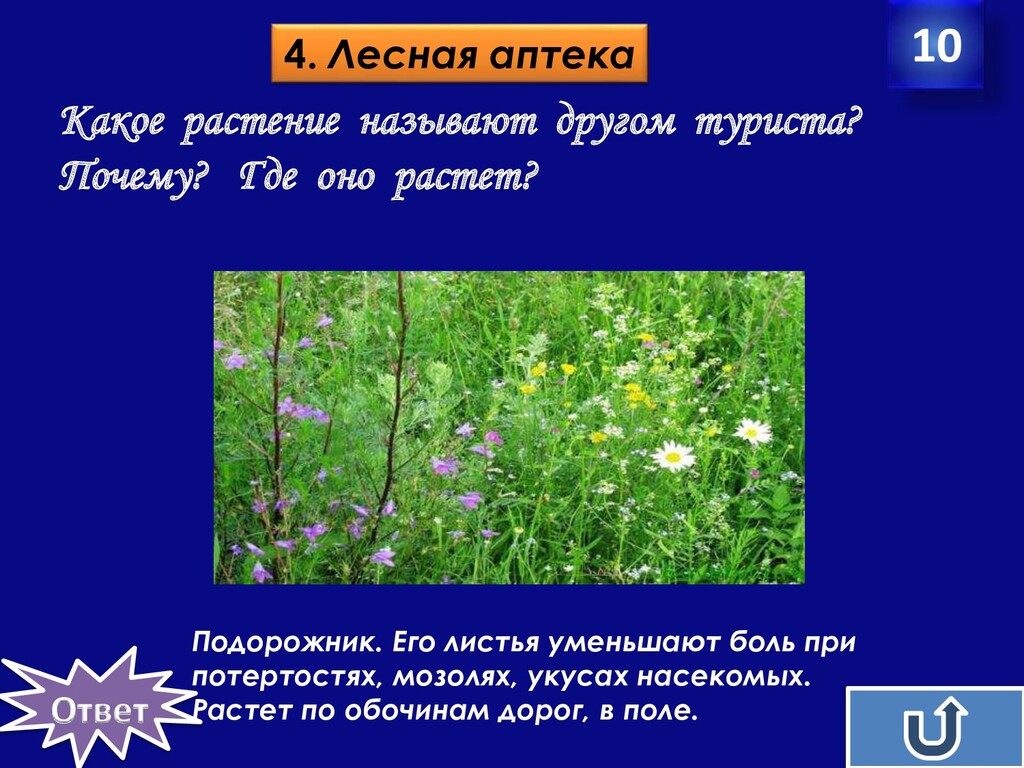 4. Лесная аптека

10

Какое растение называют другом туриста? Почему? Где оно растет?

Ответ

Подорожник. Его листья уменьшают боль при потертостях, мозолях, укусах насекомых. Растет по обочинам дорог, в поле.